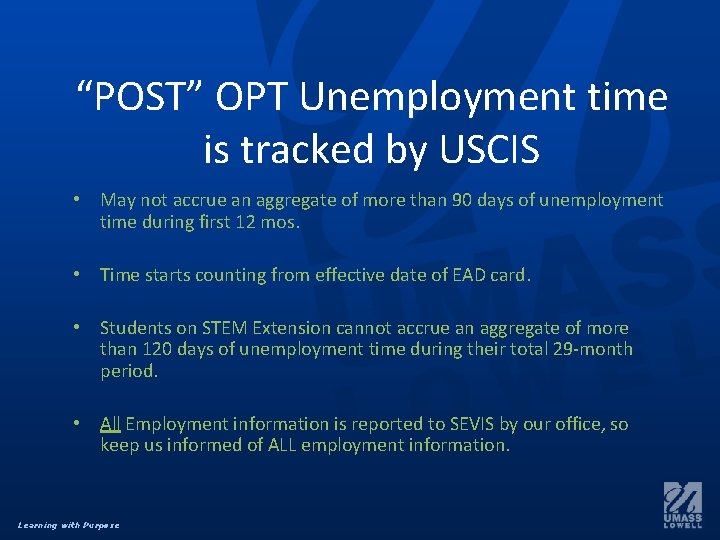 “POST” OPT Unemployment time is tracked by USCIS

• May not accrue an aggregate of more than 90 days of unemployment time during first 12 mos.

• Time starts counting from effective date of EAD card.

• Students on STEM Extension cannot accrue an aggregate of more than 120 days of unemployment time during their total 29-month period.

• All Employment information is reported to SEVIS by our office, so keep us informed of ALL employment information.

Learning with Purpose

UMASS LOWELL